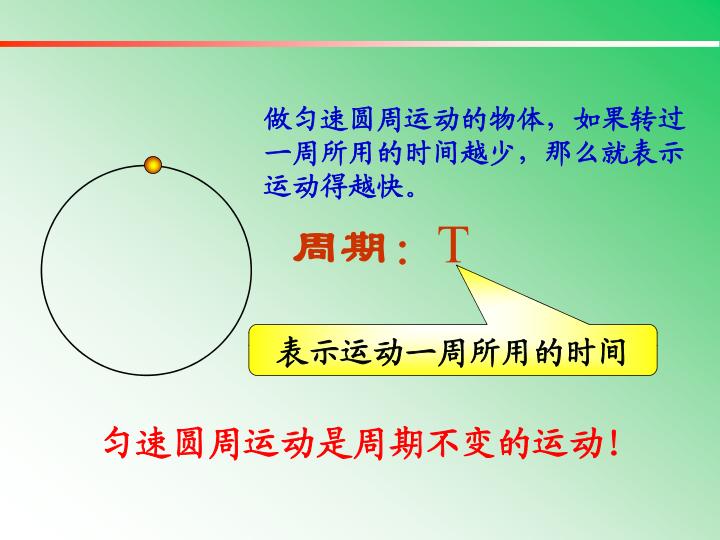 做匀速圆周运动的物体，如果转过一周所用的时间越少，那么就表示运动得越快。

周期：T

表示运动一周所用的时间

匀速圆周运动是周期不变的运动！